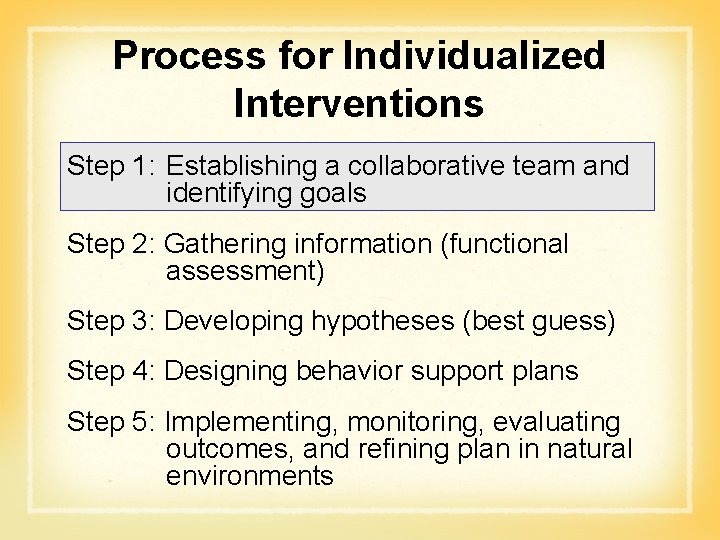 Process for Individualized Interventions

Step 1: Establishing a collaborative team and identifying goals

Step 2: Gathering information (functional assessment)

Step 3: Developing hypotheses (best guess)

Step 4: Designing behavior support plans

Step 5: Implementing, monitoring, evaluating outcomes, and refining plan in natural environments